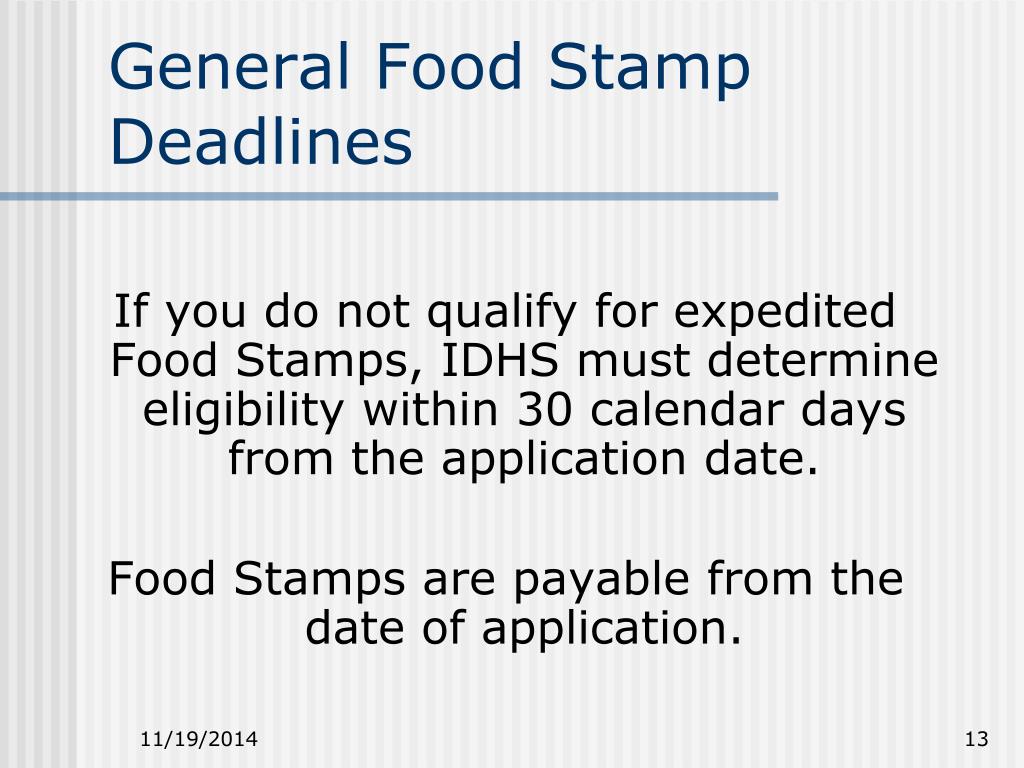 General Food Stamp Deadlines

If you do not qualify for expedited Food Stamps, IDHS must determine eligibility within 30 calendar days from the application date.

Food Stamps are payable from the date of application.

11/19/2014

13